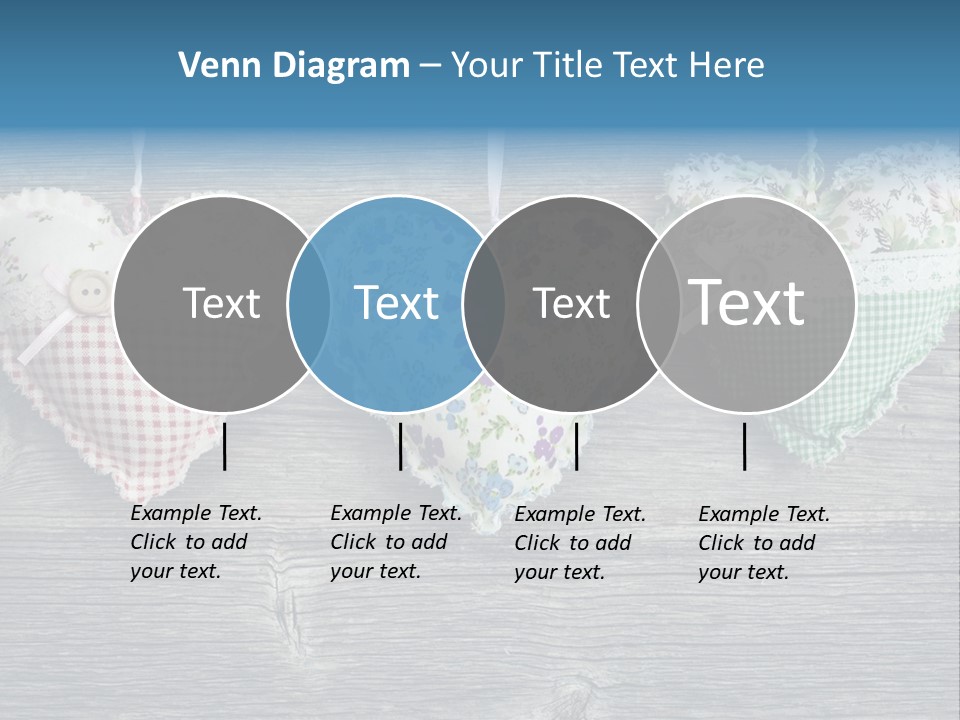 Venn Diagram – Your Title Text Here

Text

Text

Text

Text

Example Text. Click to add your text.

Example Text. Click to add your text.

Example Text. Click to add your text.

Example Text. Click to add your text.